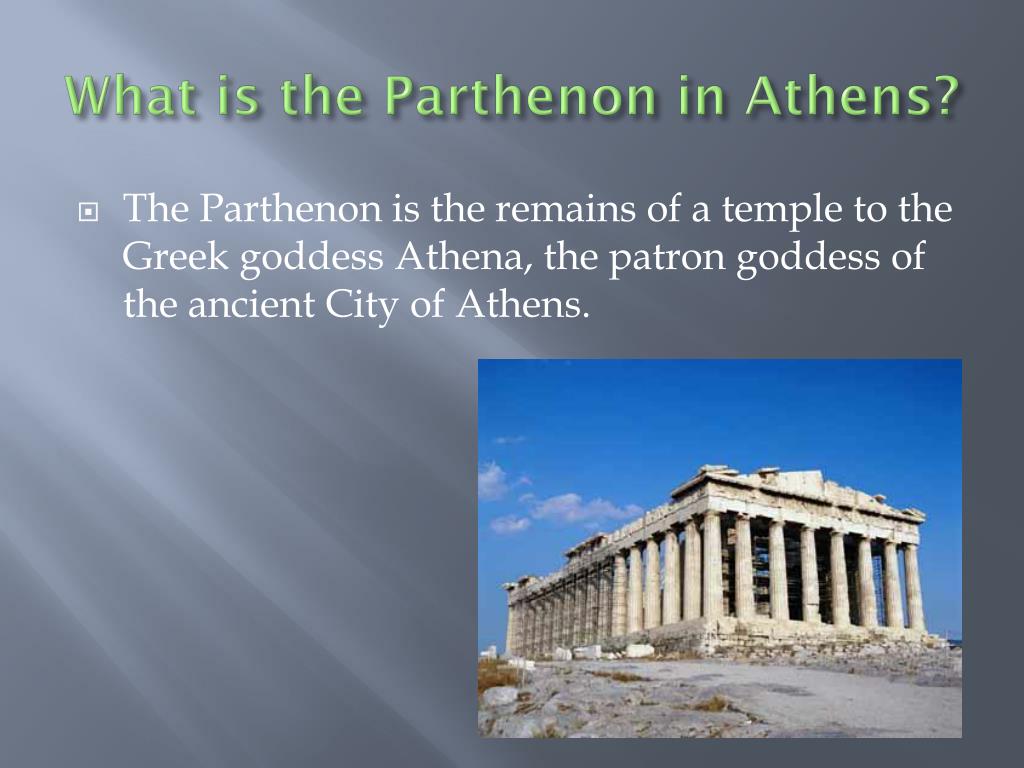 What is the Parthenon in Athens?

The Parthenon is the remains of a temple to the Greek goddess Athena, the patron goddess of the ancient City of Athens.